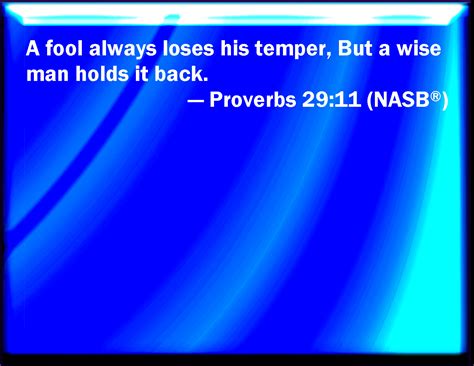 A fool always loses his temper, But a wise man holds it back.

— Proverbs 29:11 (NASB®)